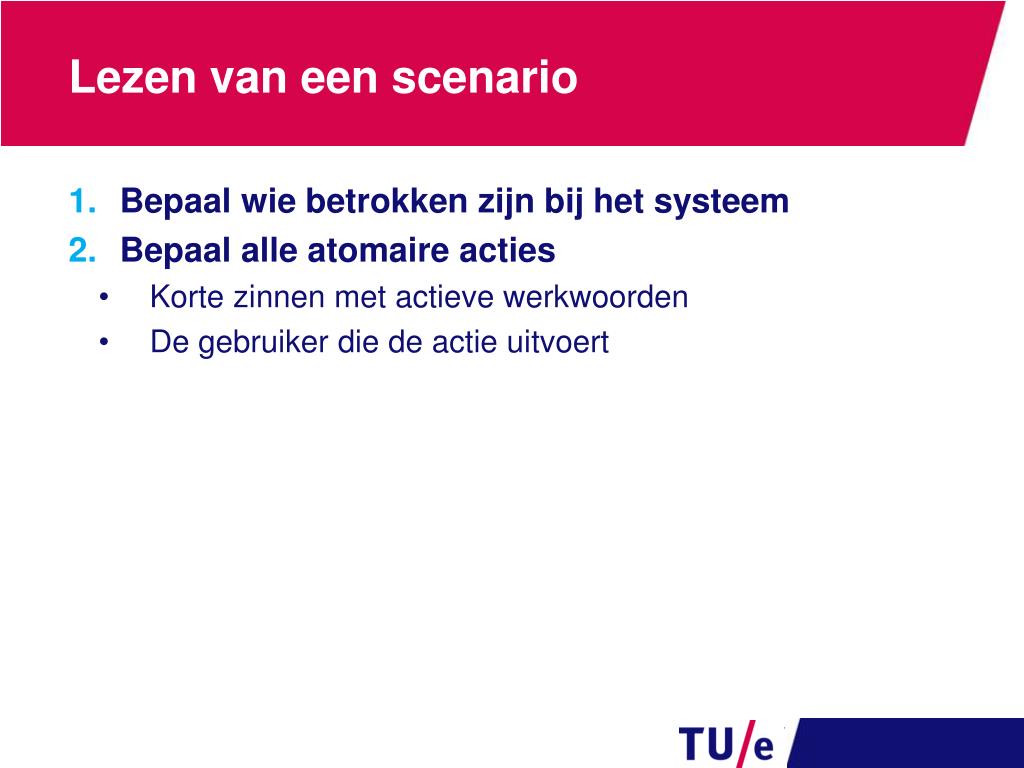 Lezen van een scenario

1. Bepaal wie betrokken zijn bij het systeem
2. Bepaal alle atomaire acties
• Korte zinnen met actieve werkwoorden
• De gebruiker die de actie uitvoert

TU/e